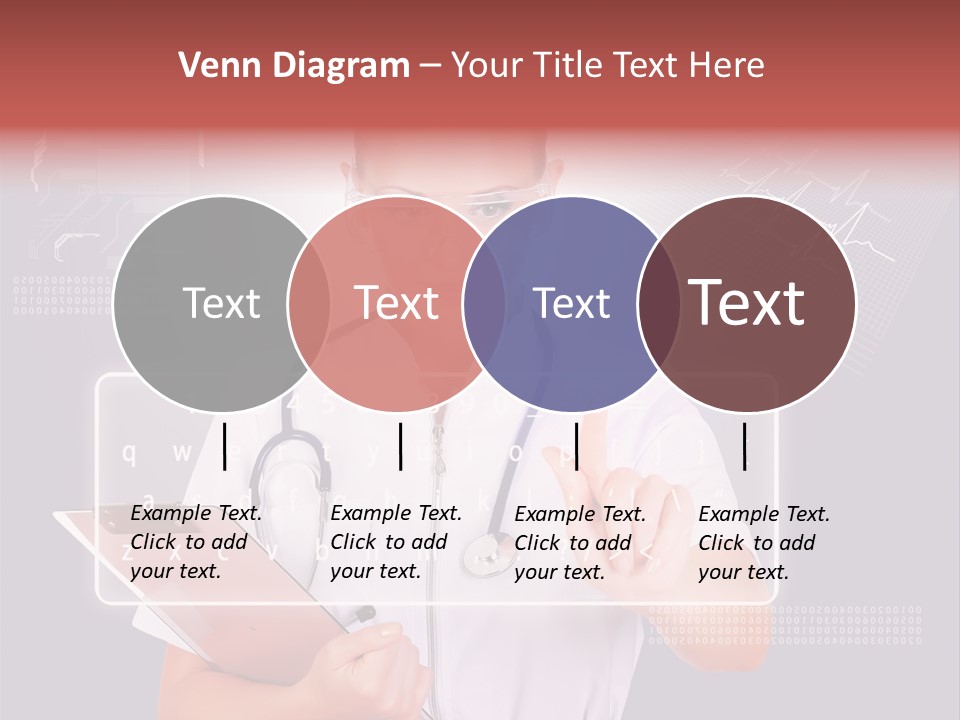 Venn Diagram – Your Title Text Here

Text

Text

Text

Text

Example Text. Click to add your text.

Example Text. Click to add your text.

Example Text. Click to add your text.

Example Text. Click to add your text.